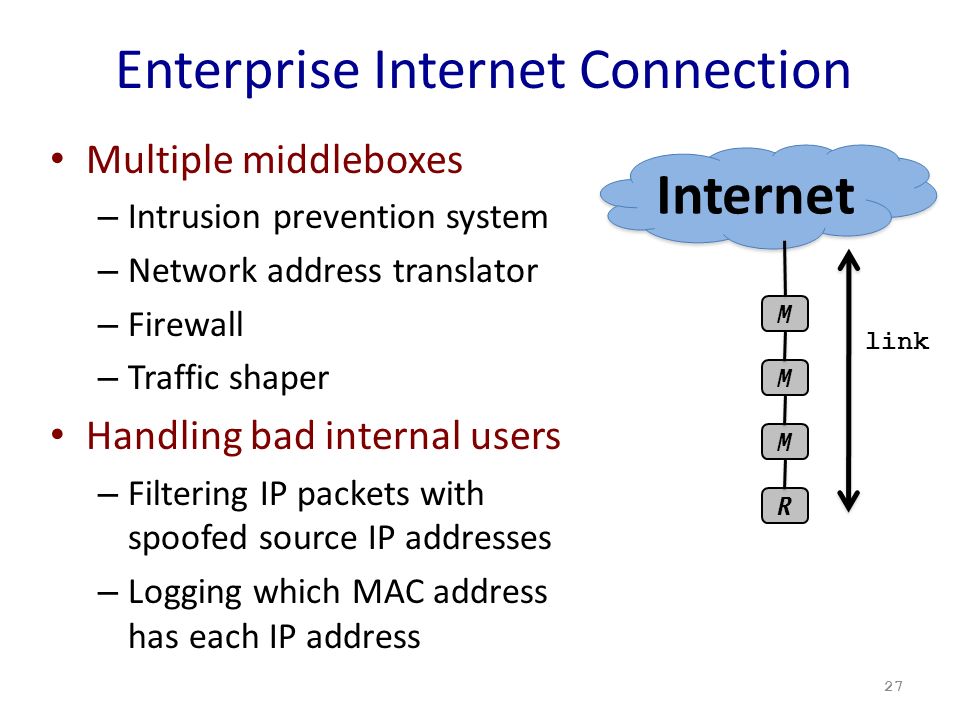 Enterprise Internet Connection

• Multiple middleboxes
– Intrusion prevention system
– Network address translator
– Firewall
– Traffic shaper
• Handling bad internal users
– Filtering IP packets with spoofed source IP addresses
– Logging which MAC address has each IP address

Internet

M
M
M
R

link

27